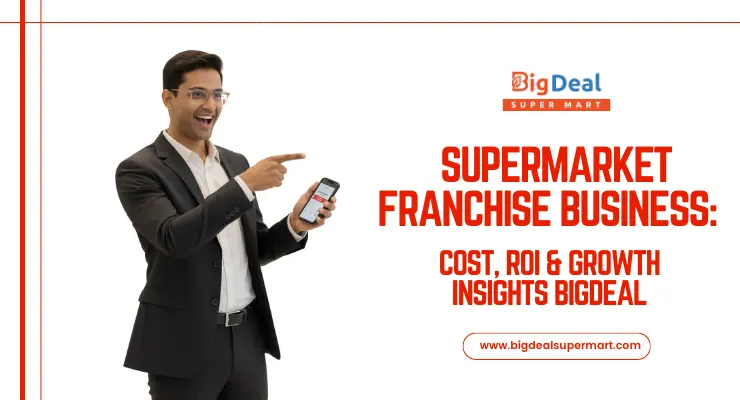 BigDeal
SUPER MART

SUPERMARKET FRANCHISE BUSINESS:

COST, ROI & GROWTH INSIGHTS BIGDEAL

www.bigdealsupermart.com